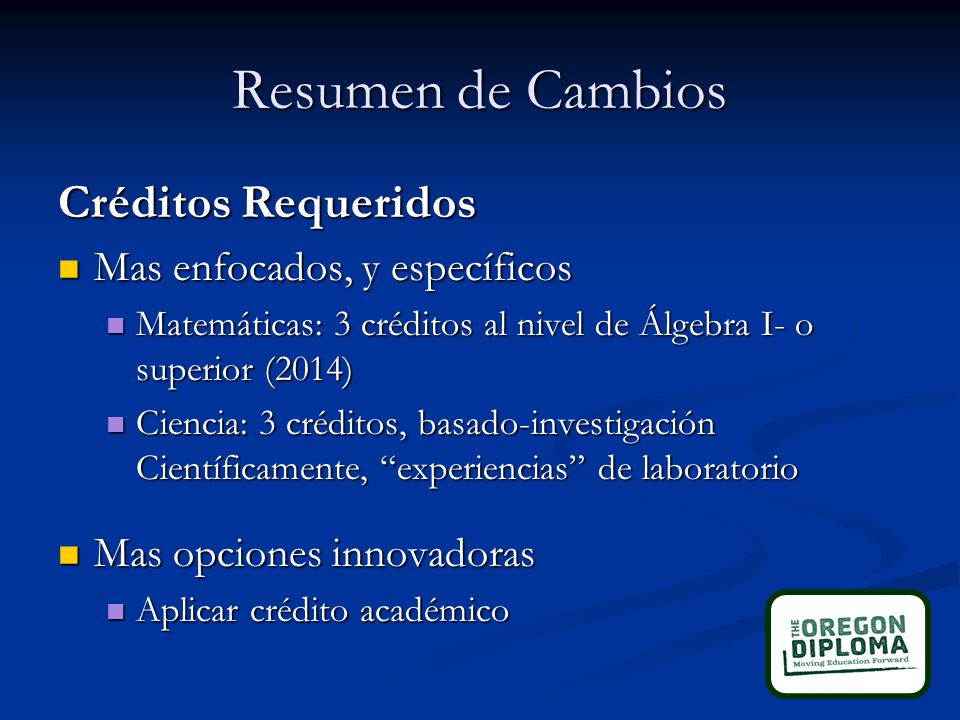 Resumen de Cambios

Créditos Requeridos

Mas enfocados, y específicos

Matemáticas: 3 créditos al nivel de Álgebra I- o superior (2014)

Ciencia: 3 créditos, basado-investigación Científicamente, “experiencias” de laboratorio

Mas opciones innovadoras

Aplicar crédito académico

THE OREGON DIPLOMA
Moving Education Forward